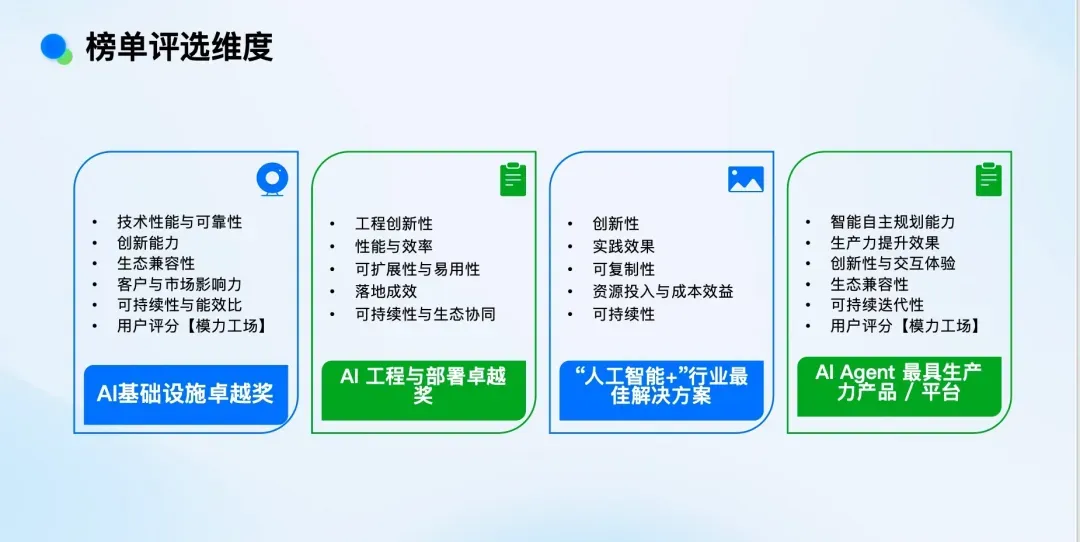 榜单评选维度

• 技术性能与可靠性
• 创新能力
• 生态兼容性
• 客户与市场影响力
• 可持续性与能效比
• 用户评分【模力工场】

AI基础设施卓越奖

• 工程创新性
• 性能与效率
• 可扩展性与易用性
• 落地成效
• 可持续性与生态协同

AI 工程与部署卓越奖

• 创新性
• 实践效果
• 可复制性
• 资源投入与成本效益
• 可持续性

“人工智能+”行业最佳解决方案

• 智能自主规划能力
• 生产力提升效果
• 创新性与交互体验
• 生态兼容性
• 可持续迭代性
• 用户评分【模力工场】

AI Agent 最具生产力产品 / 平台